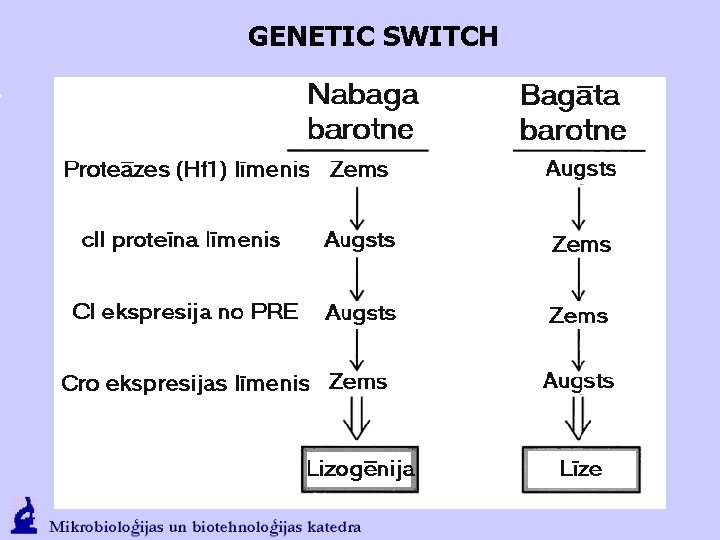 GENETIC SWITCH

| | Nabaga barotne | Bagāta barotne |
|---|---|---|
| Proteāzes (Hf1) līmenis | Zems | Augsts |
| cII proteīna līmenis | Augsts | Zems |
| CI ekspresija no PRE | Augsts | Zems |
| Cro ekspresijas līmenis | Zems | Augsts |
| | Lizogēnija | Līze |

Mikrobioloģijas un biotehnoloģijas katedra